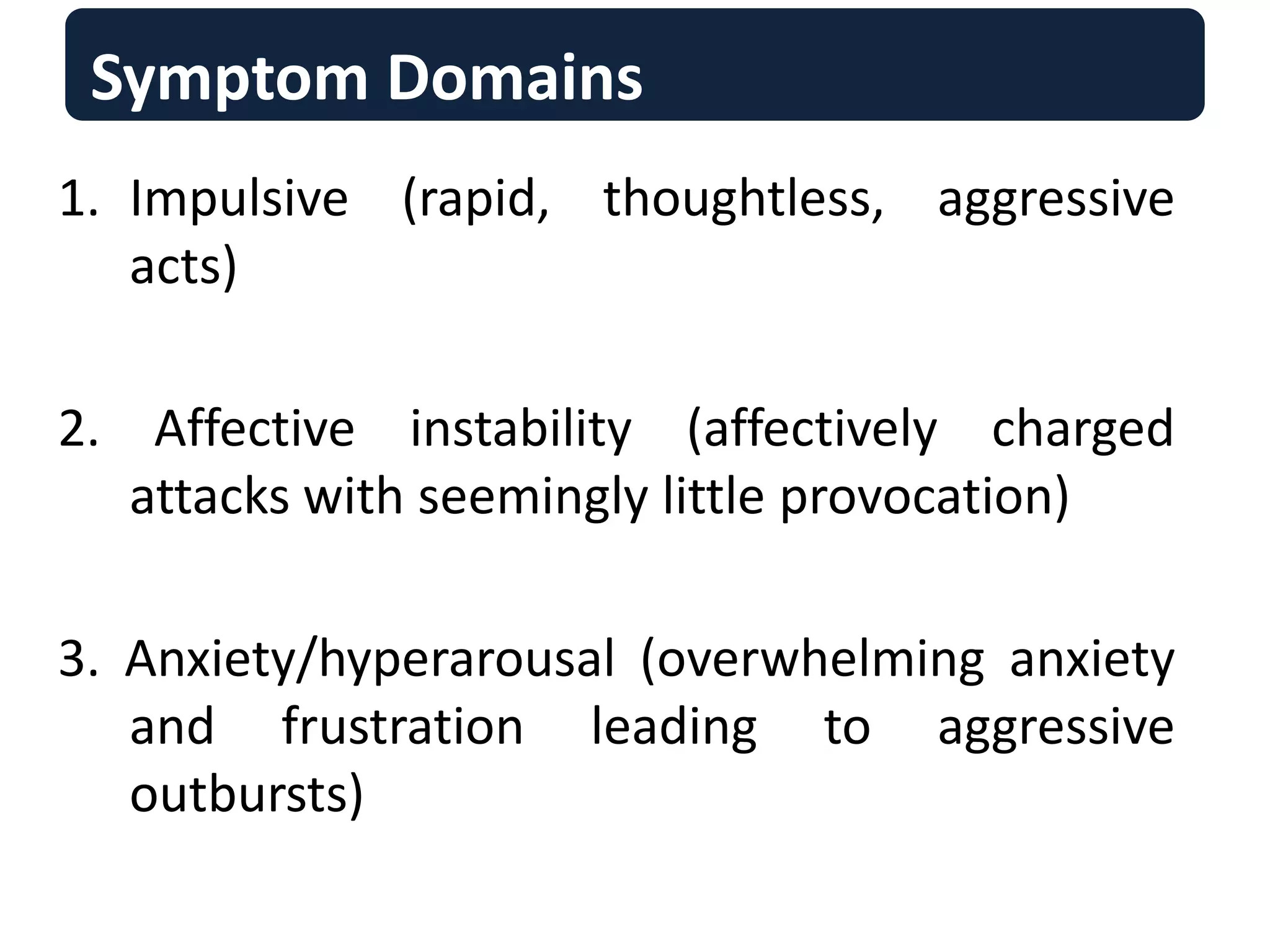 Symptom Domains

1. Impulsive (rapid, thoughtless, aggressive acts)

2. Affective instability (affectively charged attacks with seemingly little provocation)

3. Anxiety/hyperarousal (overwhelming anxiety and frustration leading to aggressive outbursts)